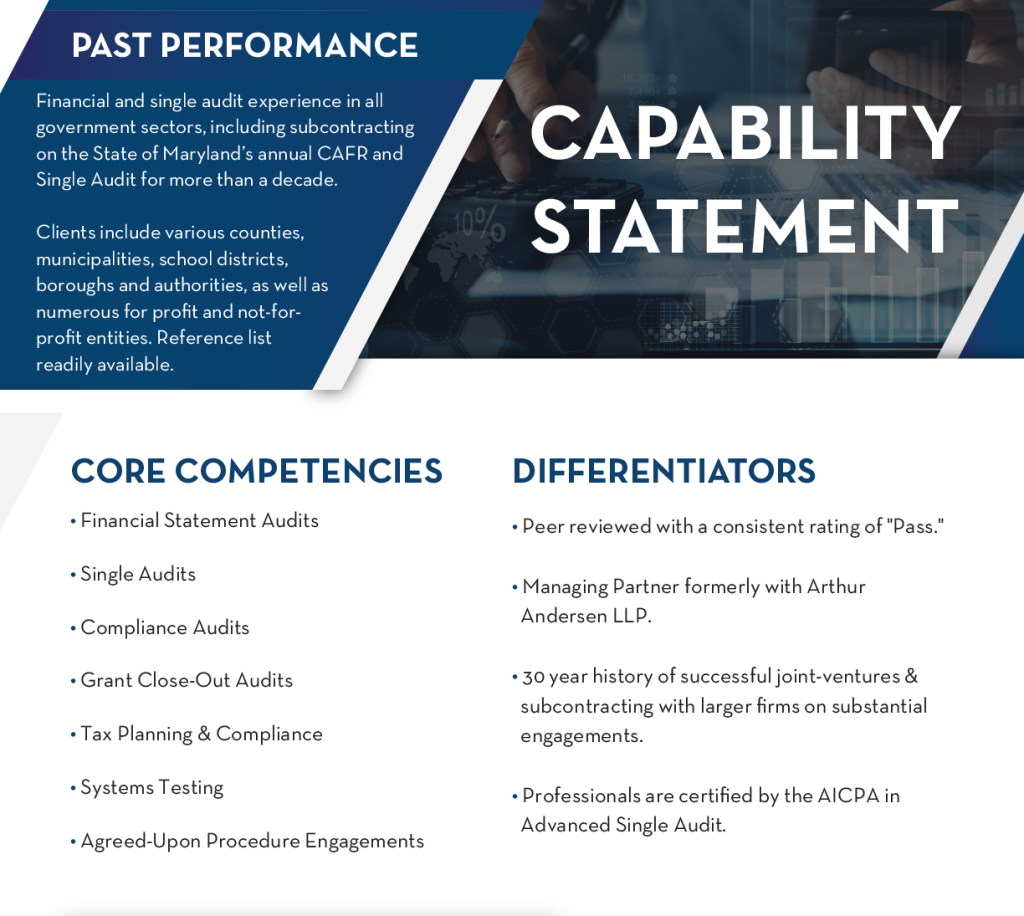 PAST PERFORMANCE

Financial and single audit experience in all government sectors, including subcontracting on the State of Maryland's annual CAFR and Single Audit for more than a decade.

Clients include various counties, municipalities, school districts, boroughs and authorities, as well as numerous for profit and not-for-profit entities. Reference list readily available.

CAPABILITY STATEMENT

CORE COMPETENCIES

• Financial Statement Audits

• Single Audits

• Compliance Audits

• Grant Close-Out Audits

• Tax Planning & Compliance

• Systems Testing

• Agreed-Upon Procedure Engagements

DIFFERENTIATORS

• Peer reviewed with a consistent rating of "Pass."

• Managing Partner formerly with Arthur Andersen LLP.

• 30 year history of successful joint-ventures & subcontracting with larger firms on substantial engagements.

• Professionals are certified by the AICPA in Advanced Single Audit.